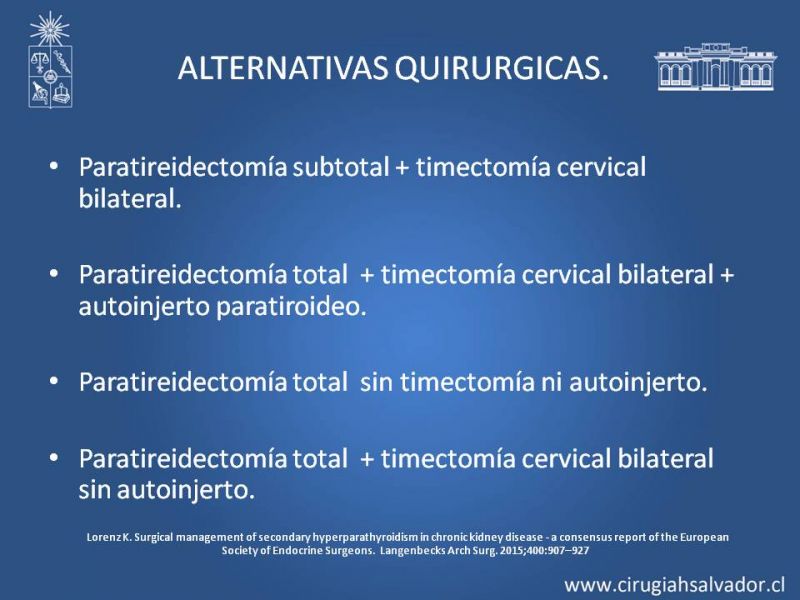 ALTERNATIVAS QUIRURGICAS.

• Paratireidectomía subtotal + timectomía cervical bilateral.

• Paratireidectomía total + timectomía cervical bilateral + autoinjerto paratiroideo.

• Paratireidectomía total sin timectomía ni autoinjerto.

• Paratireidectomía total + timectomía cervical bilateral sin autoinjerto.

Lorenz K. Surgical management of secondary hyperparathyroidism in chronic kidney disease - a consensus report of the European Society of Endocrine Surgeons. Langenbecks Arch Surg. 2015;400:907–927

www.cirugiahsalvador.cl